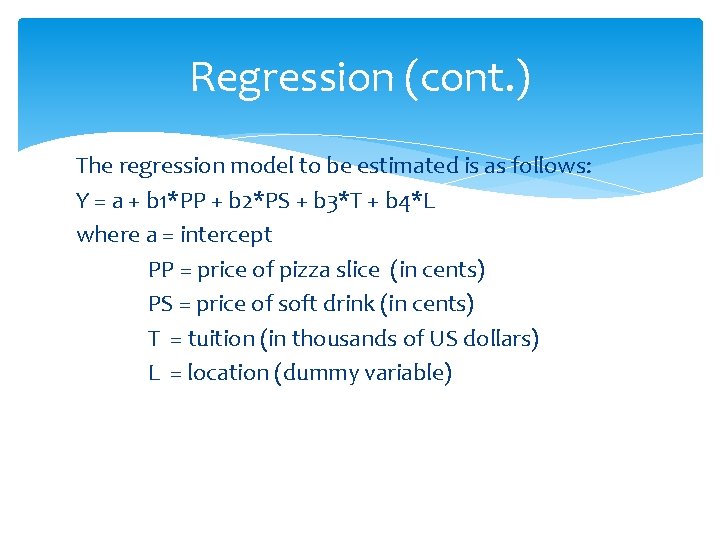 Regression (cont.)

The regression model to be estimated is as follows:
Y = a + b1*PP + b2*PS + b3*T + b4*L
where a = intercept
PP = price of pizza slice (in cents)
PS = price of soft drink (in cents)
T = tuition (in thousands of US dollars)
L = location (dummy variable)